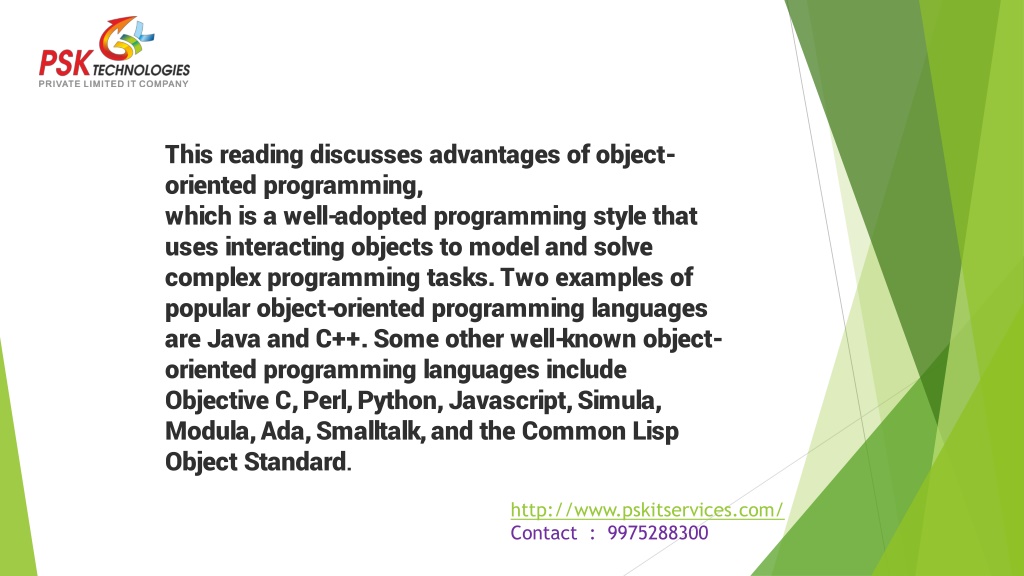 PSK TECHNOLOGIES
PRIVATE LIMITED IT COMPANY

This reading discusses advantages of object-oriented programming,
which is a well-adopted programming style that uses interacting objects to model and solve complex programming tasks. Two examples of popular object-oriented programming languages are Java and C++. Some other well-known object-oriented programming languages include Objective C, Perl, Python, Javascript, Simula, Modula, Ada, Smalltalk, and the Common Lisp Object Standard.

http://www.pskitservices.com/
Contact : 9975288300